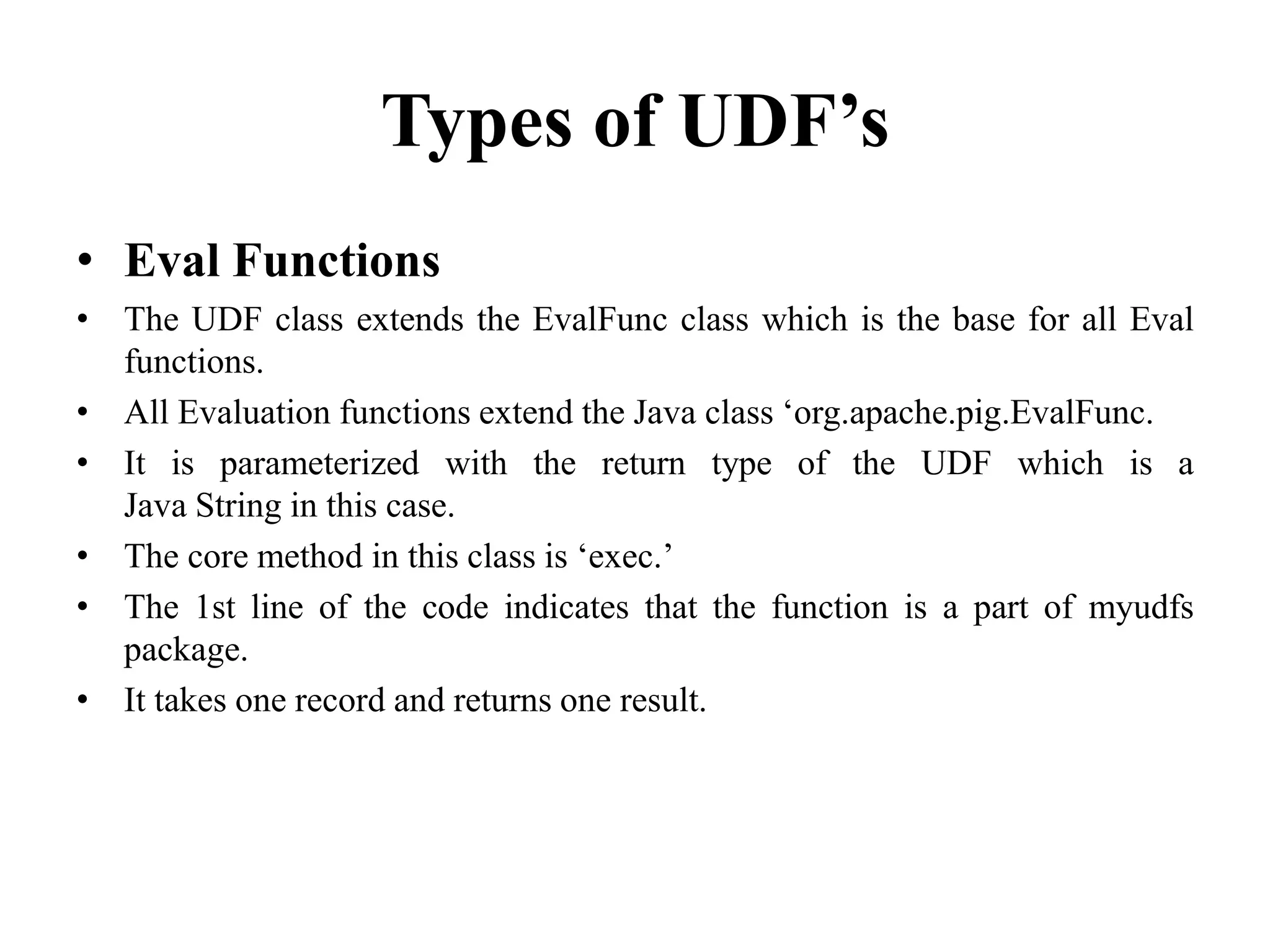 Types of UDF’s

• Eval Functions
• The UDF class extends the EvalFunc class which is the base for all Eval functions.
• All Evaluation functions extend the Java class ‘org.apache.pig.EvalFunc.
• It is parameterized with the return type of the UDF which is a Java String in this case.
• The core method in this class is ‘exec.’
• The 1st line of the code indicates that the function is a part of myudfs package.
• It takes one record and returns one result.